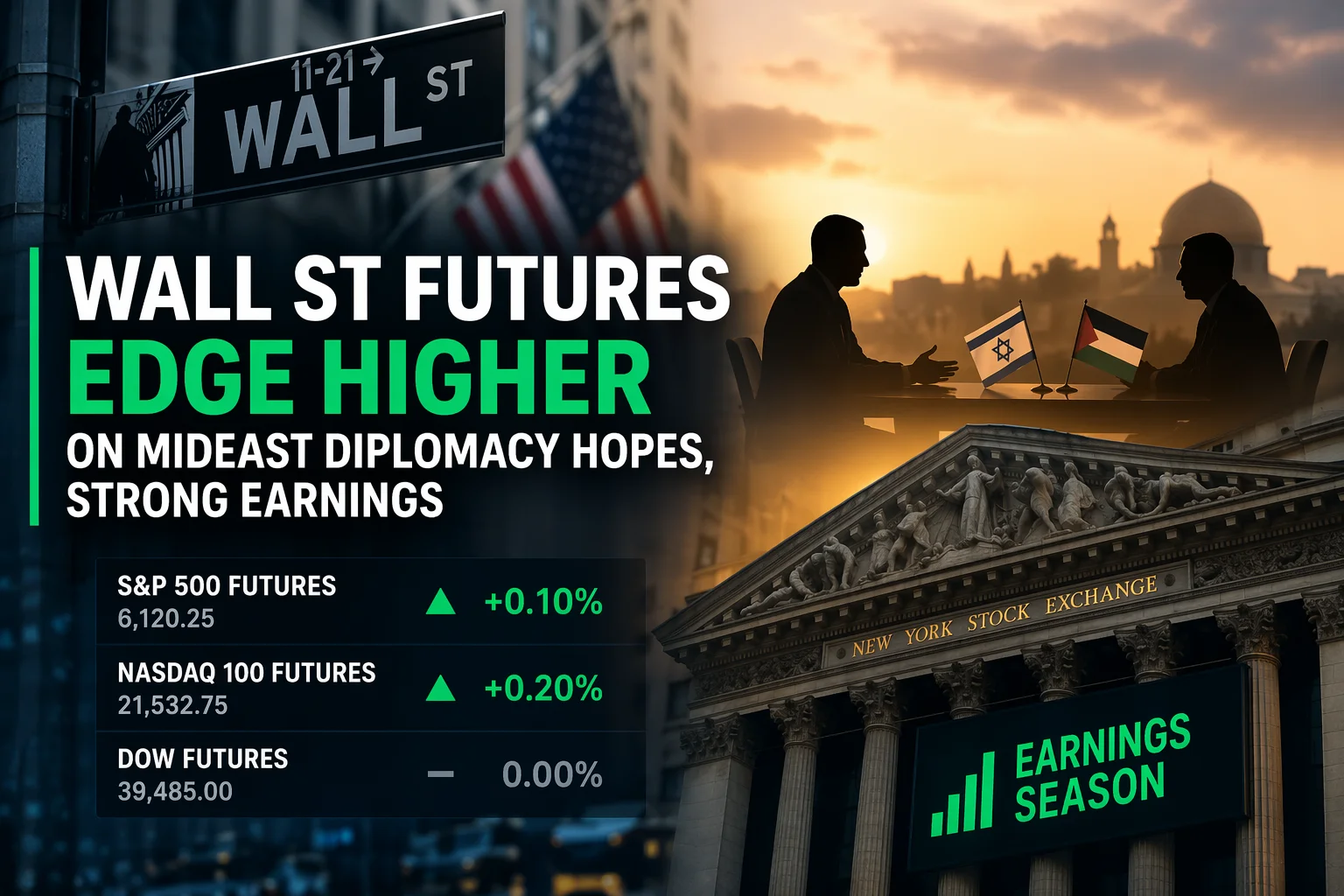 11-21 →
WALL ST

WALL ST FUTURES
EDGE HIGHER
ON MIDEAST DIPLOMACY HOPES, STRONG EARNINGS

| | | |
|---|---|---|
| S&P 500 FUTURES 6,120.25 | ▲ | +0.10% |
| NASDAQ 100 FUTURES 21,532.75 | ▲ | +0.20% |
| DOW FUTURES 39,485.00 | – | 0.00% |

NEW YORK STOCK EXCHANGE

EARNINGS SEASON